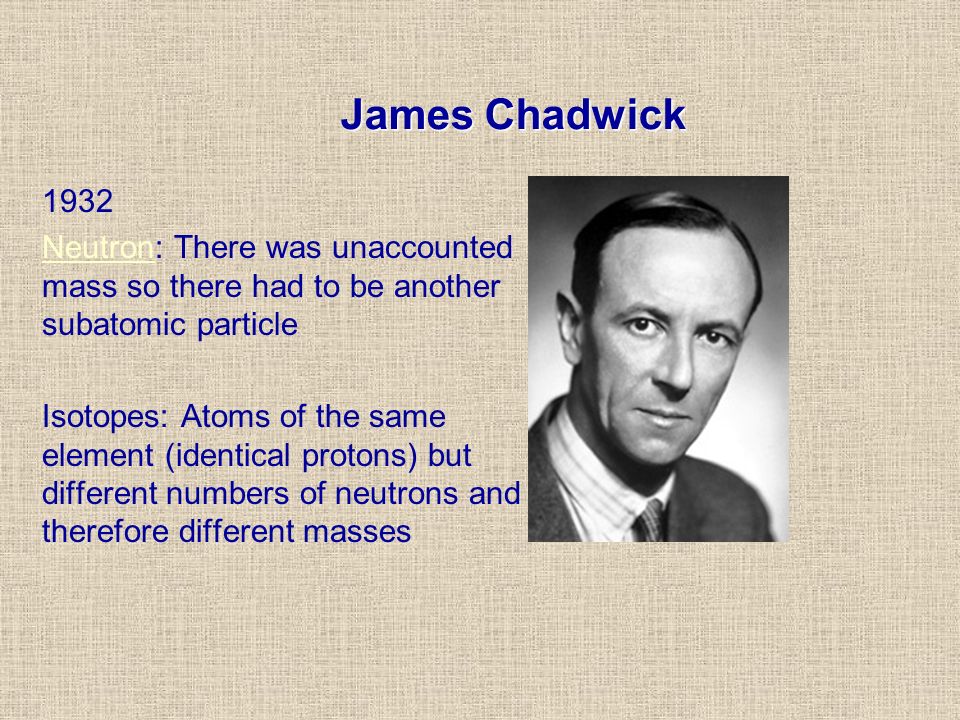 James Chadwick

1932

Neutron: There was unaccounted mass so there had to be another subatomic particle

Isotopes: Atoms of the same element (identical protons) but different numbers of neutrons and therefore different masses